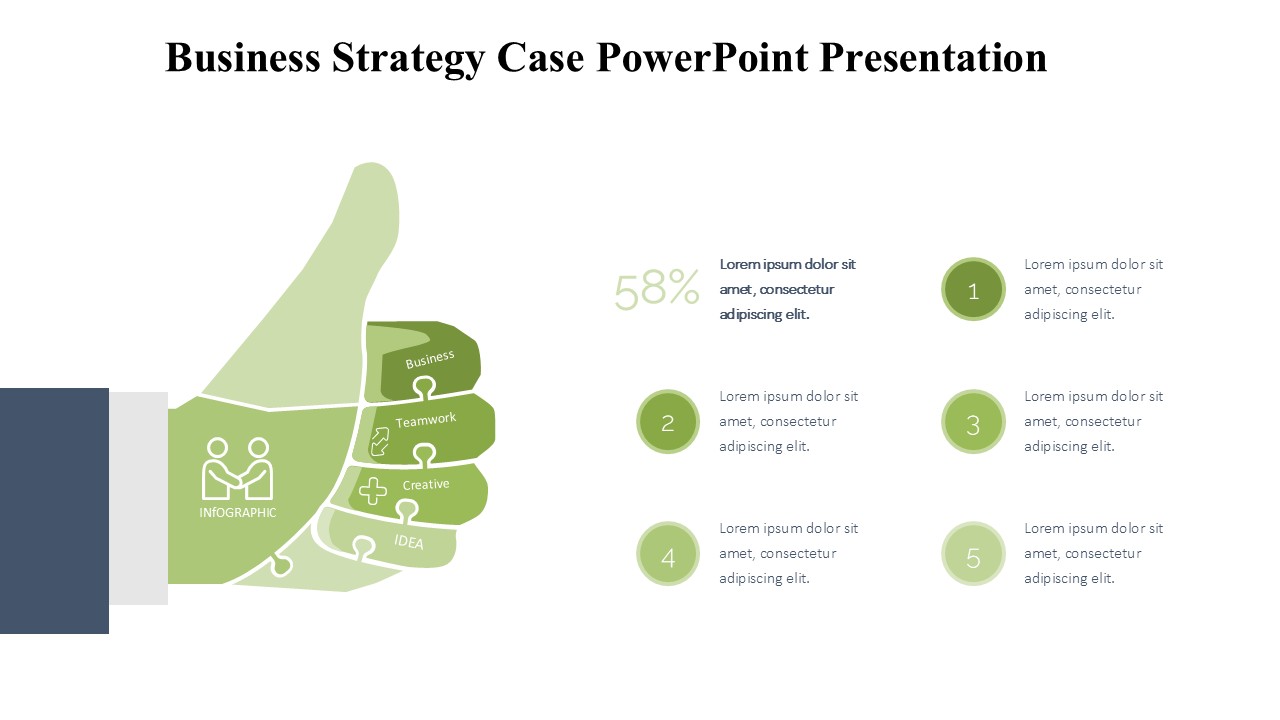 Business Strategy Case PowerPoint Presentation

Business

Teamwork

Creative

IDEA

INfOGRAPHIC

58%

Lorem ipsum dolor sit amet, consectetur adipiscing elit.

1

Lorem ipsum dolor sit amet, consectetur adipiscing elit.

2

Lorem ipsum dolor sit amet, consectetur adipiscing elit.

3

Lorem ipsum dolor sit amet, consectetur adipiscing elit.

4

Lorem ipsum dolor sit amet, consectetur adipiscing elit.

5

Lorem ipsum dolor sit amet, consectetur adipiscing elit.